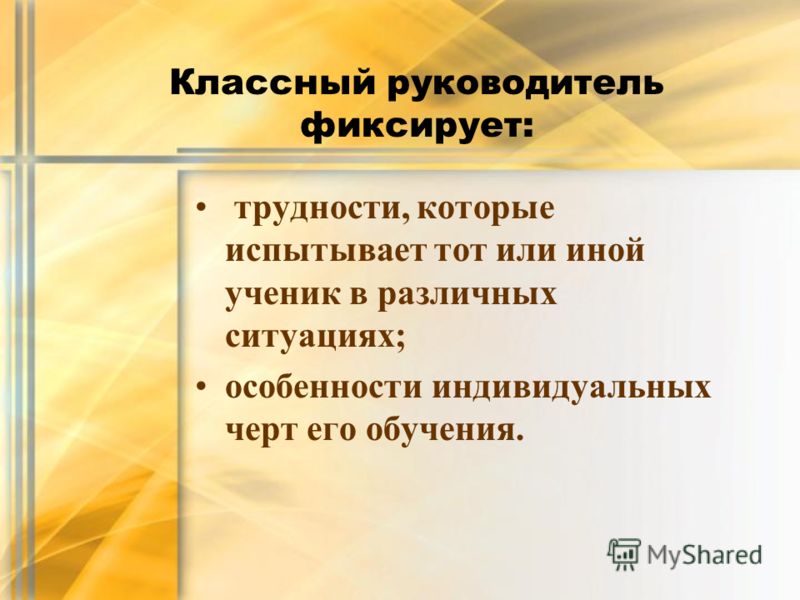 Классный руководитель фиксирует:

• трудности, которые испытывает тот или иной ученик в различных ситуациях;
• особенности индивидуальных черт его обучения.

MyShared